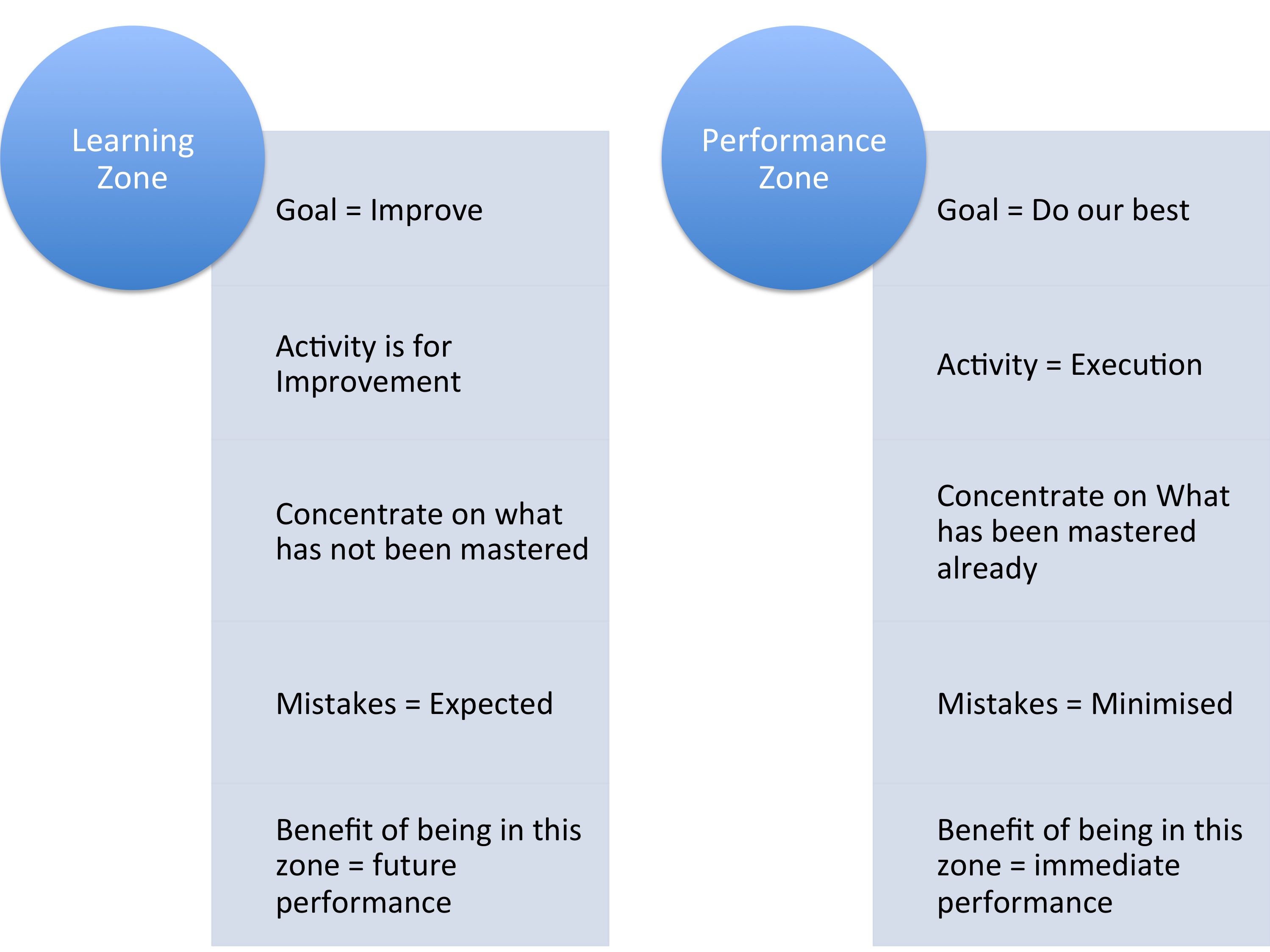 Learning Zone

Goal = Improve

Activity is for Improvement

Concentrate on what has not been mastered

Mistakes = Expected

Benefit of being in this zone = future performance

Performance Zone

Goal = Do our best

Activity = Execution

Concentrate on What has been mastered already

Mistakes = Minimised

Benefit of being in this zone = immediate performance